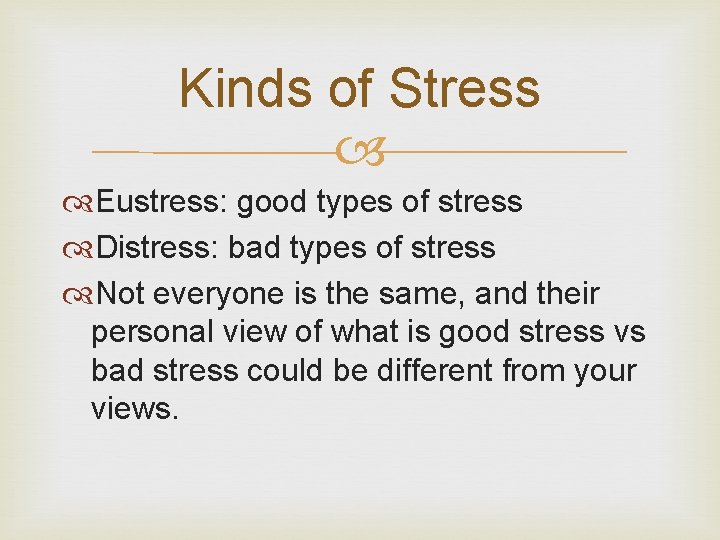 Kinds of Stress

Eustress: good types of stress

Distress: bad types of stress

Not everyone is the same, and their personal view of what is good stress vs bad stress could be different from your views.